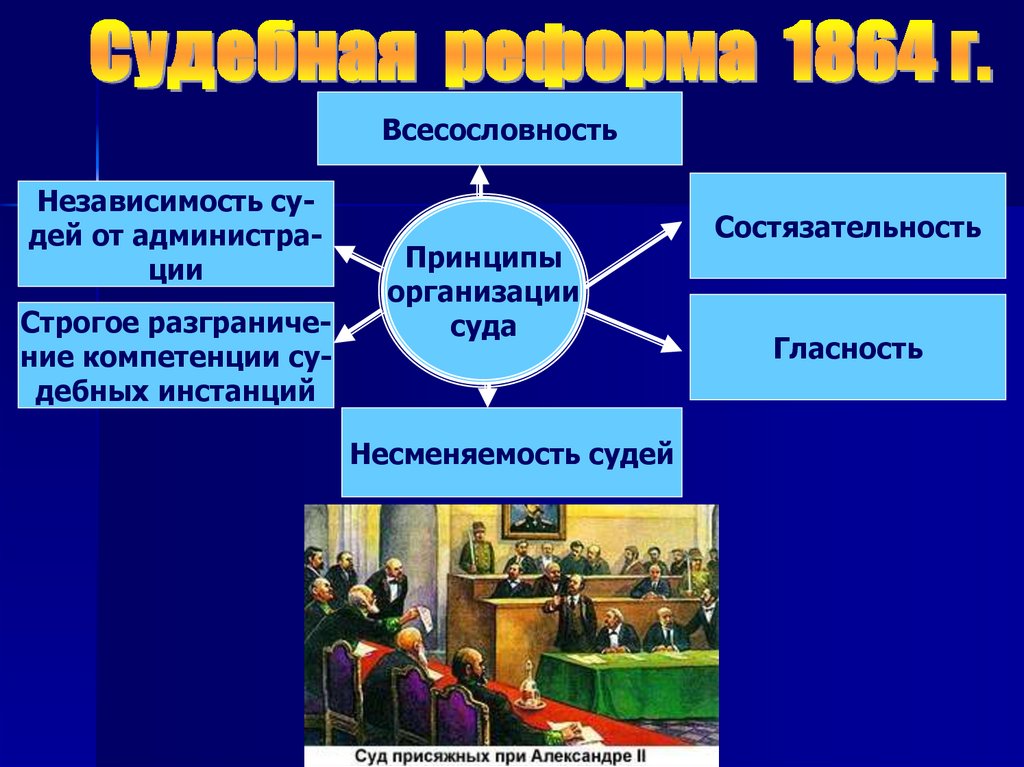 Судебная реформа 1864 г.

Всесословность

Независимость судей от администрации

Принципы организации суда

Состязательность

Строгое разграничение компетенции судебных инстанций

Гласность

Несменяемость судей

Суд присяжных при Александре II